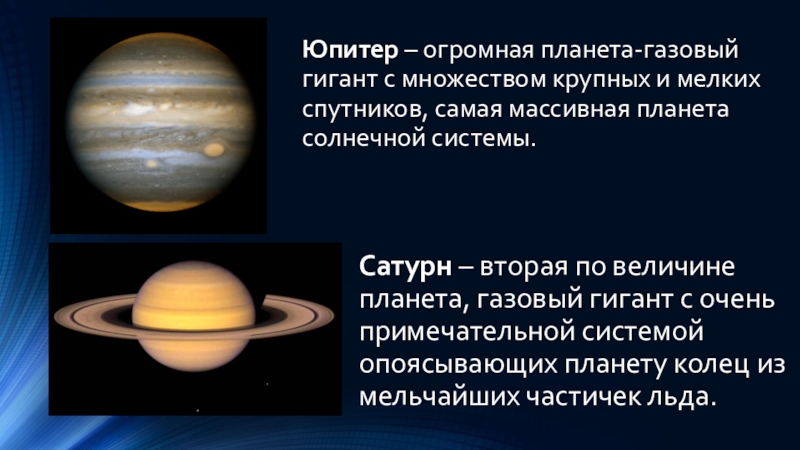 Юпитер – огромная планета-газовый гигант с множеством крупных и мелких спутников, самая массивная планета солнечной системы.

Сатурн – вторая по величине планета, газовый гигант с очень примечательной системой опоясывающих планету колец из мельчайших частичек льда.